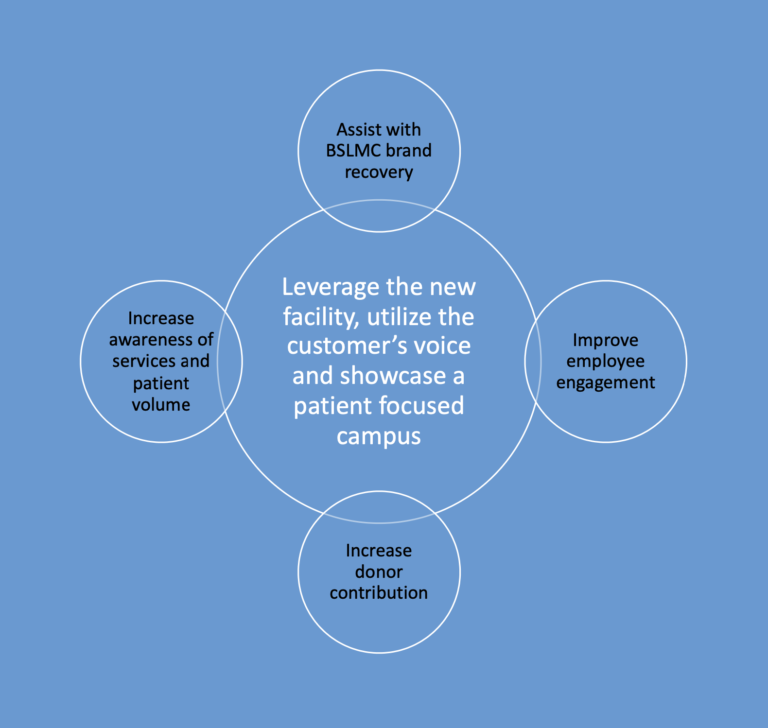 Assist with BSLMC brand recovery

Increase awareness of services and patient volume

Leverage the new facility, utilize the customer's voice and showcase a patient focused campus

Improve employee engagement

Increase donor contribution